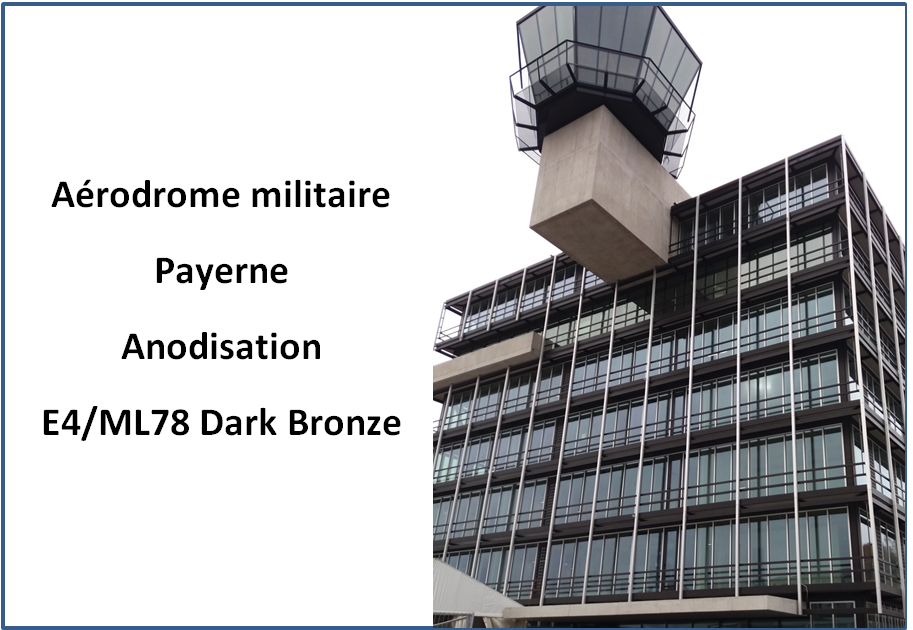 Aérodrome militaire

Payerne

Anodisation

E4/ML78 Dark Bronze